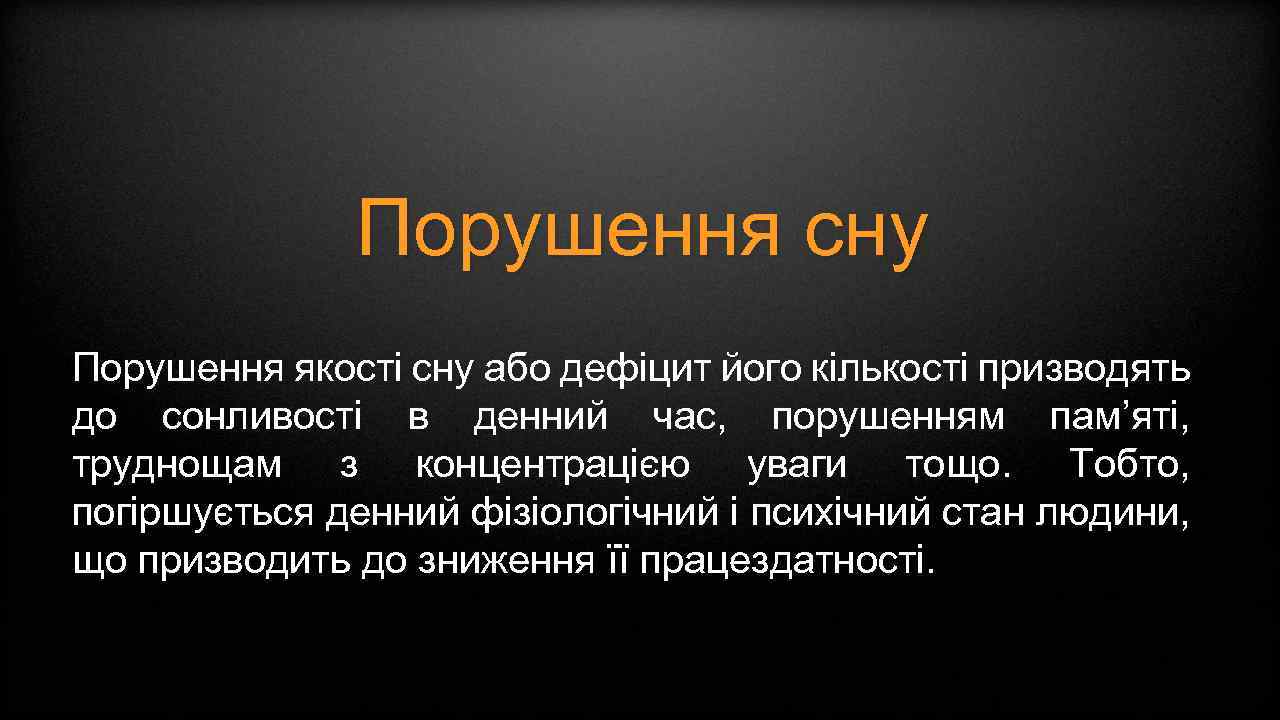 Порушення сну

Порушення якості сну або дефіцит його кількості призводять до сонливості в денний час, порушенням пам’яті, труднощам з концентрацією уваги тощо. Тобто, погіршується денний фізіологічний і психічний стан людини, що призводить до зниження її працездатності.